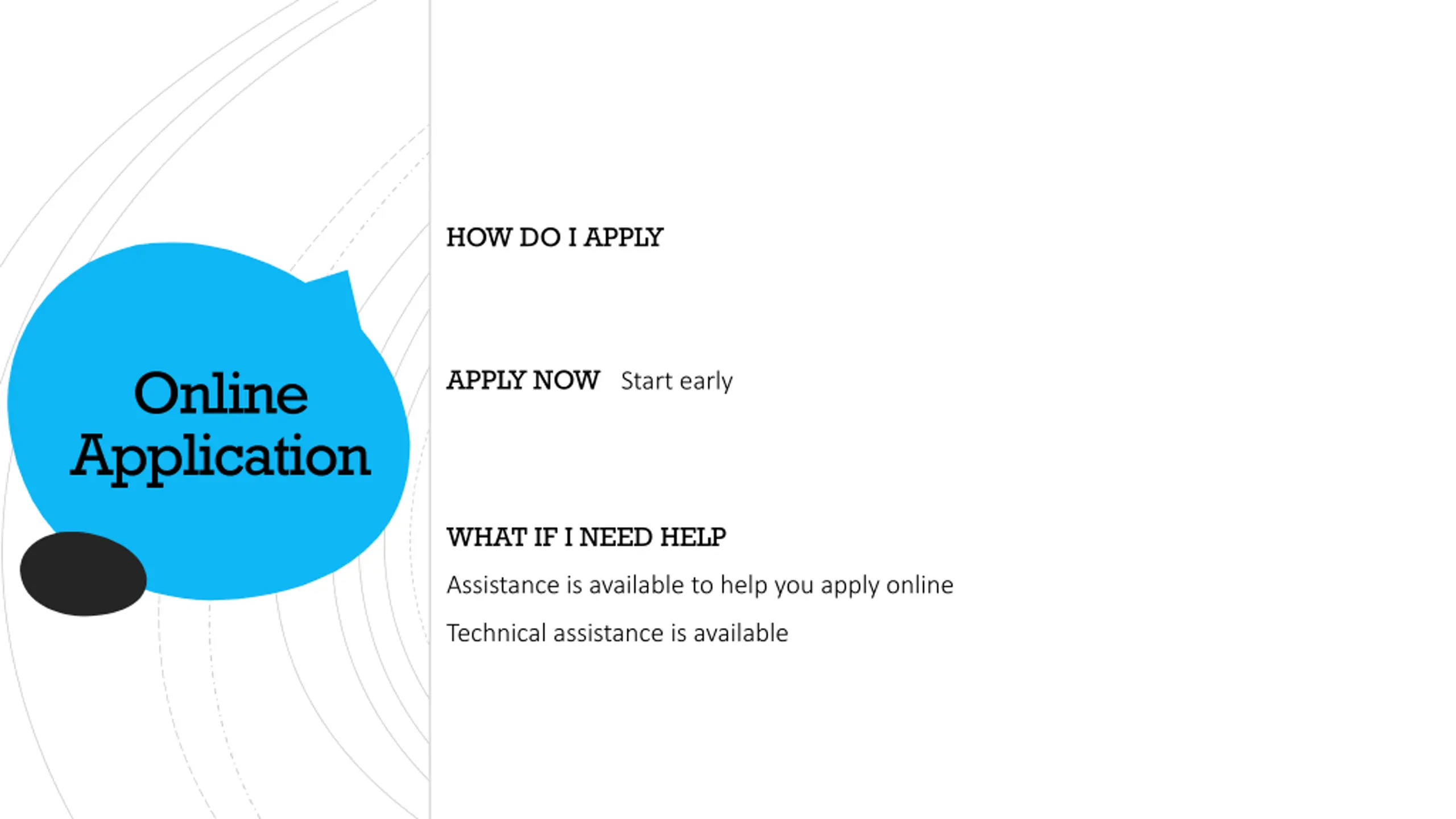 Online Application

HOW DO I APPLY

APPLY NOW Start early

WHAT IF I NEED HELP

Assistance is available to help you apply online

Technical assistance is available